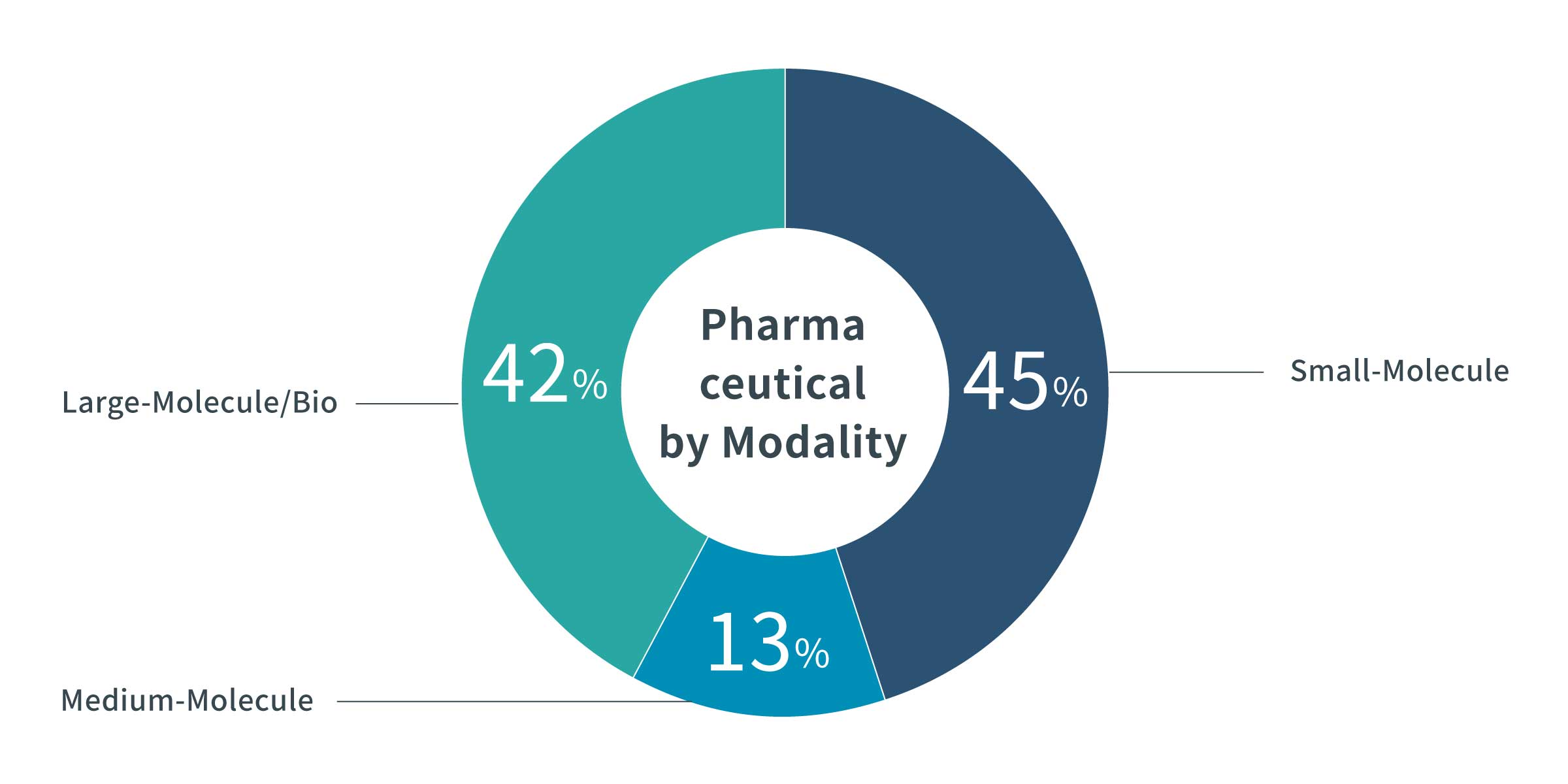 Pharma
ceutical
by Modality

Large-Molecule/Bio
42%

45%
Small-Molecule

13%
Medium-Molecule